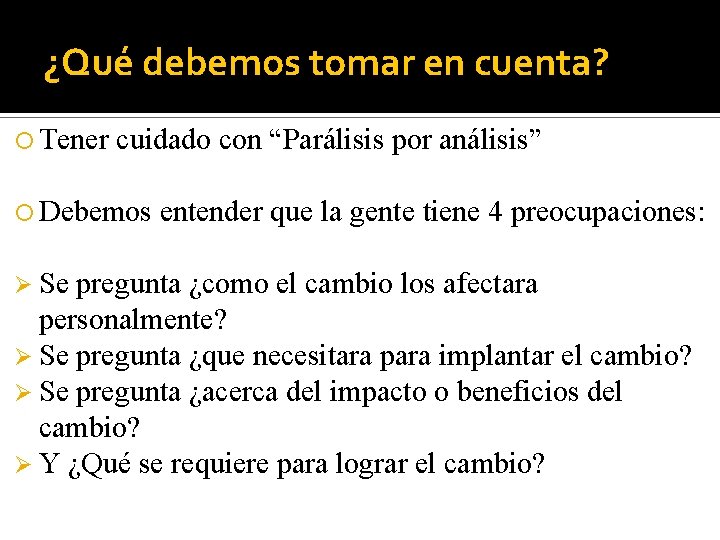 ¿Qué debemos tomar en cuenta?

Tener cuidado con “Parálisis por análisis”

Debemos entender que la gente tiene 4 preocupaciones:

Se pregunta ¿como el cambio los afectara personalmente?
Se pregunta ¿que necesitara para implantar el cambio?
Se pregunta ¿acerca del impacto o beneficios del cambio?
Y ¿Qué se requiere para lograr el cambio?